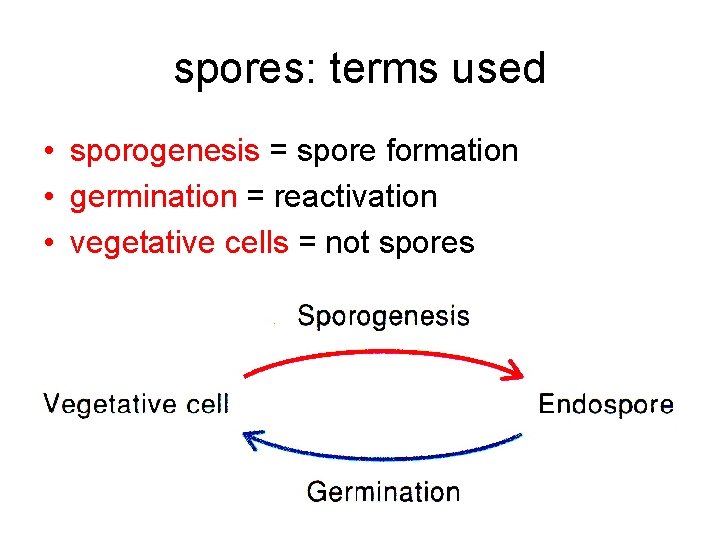 spores: terms used

• sporogenesis = spore formation
• germination = reactivation
• vegetative cells = not spores

Sporogenesis

Vegetative cell

Endospore

Germination